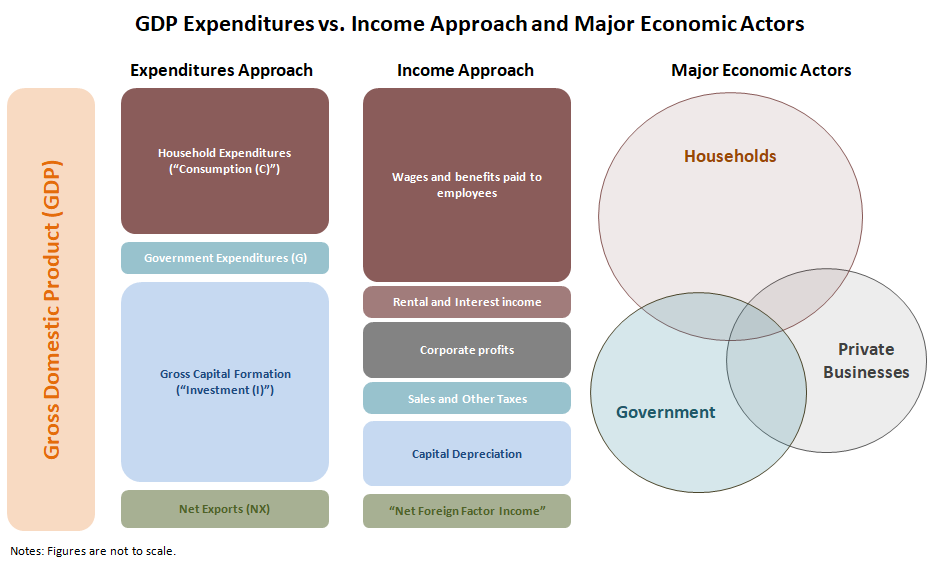 GDP Expenditures vs. Income Approach and Major Economic Actors

Gross Domestic Product (GDP)

Expenditures Approach

Household Expenditures ("Consumption (C)")

Government Expenditures (G)

Gross Capital Formation ("Investment (I)")

Net Exports (NX)

Income Approach

Wages and benefits paid to employees

Rental and Interest income

Corporate profits

Sales and Other Taxes

Capital Depreciation

"Net Foreign Factor Income"

Major Economic Actors

Households

Private Businesses

Government

Notes: Figures are not to scale.